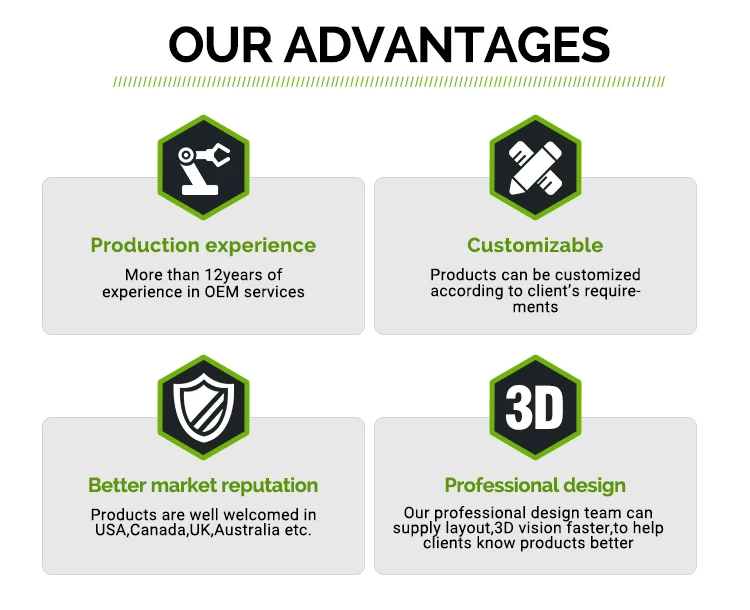 OUR ADVANTAGES

Production experience

More than 12years of experience in OEM services

Customizable

Products can be customized according to client's requirements

3D

Better market reputation

Products are well welcomed in USA,Canada,UK,Australia etc.

Professional design

Our professional design team can supply layout,3D vision faster,to help clients know products better